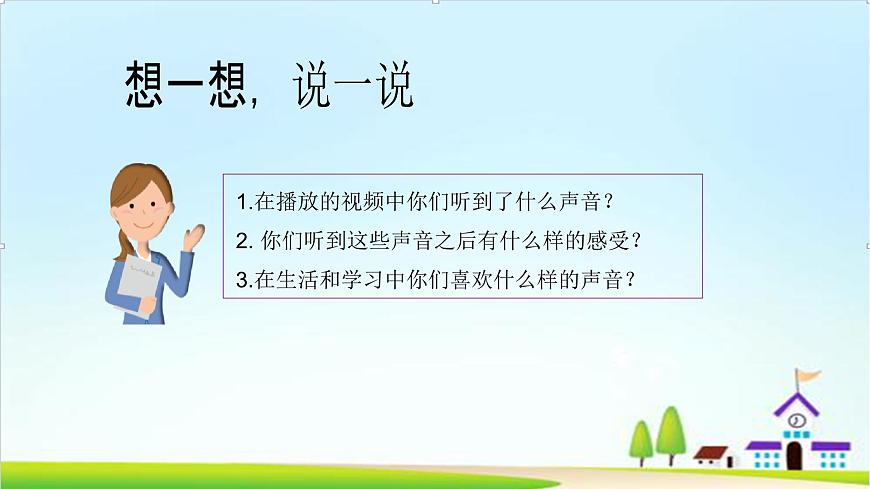 想一想，说一说

1.在播放的视频中你们听到了什么声音？

2. 你们听到这些声音之后有什么样的感受？

3.在生活和学习中你们喜欢什么样的声音？